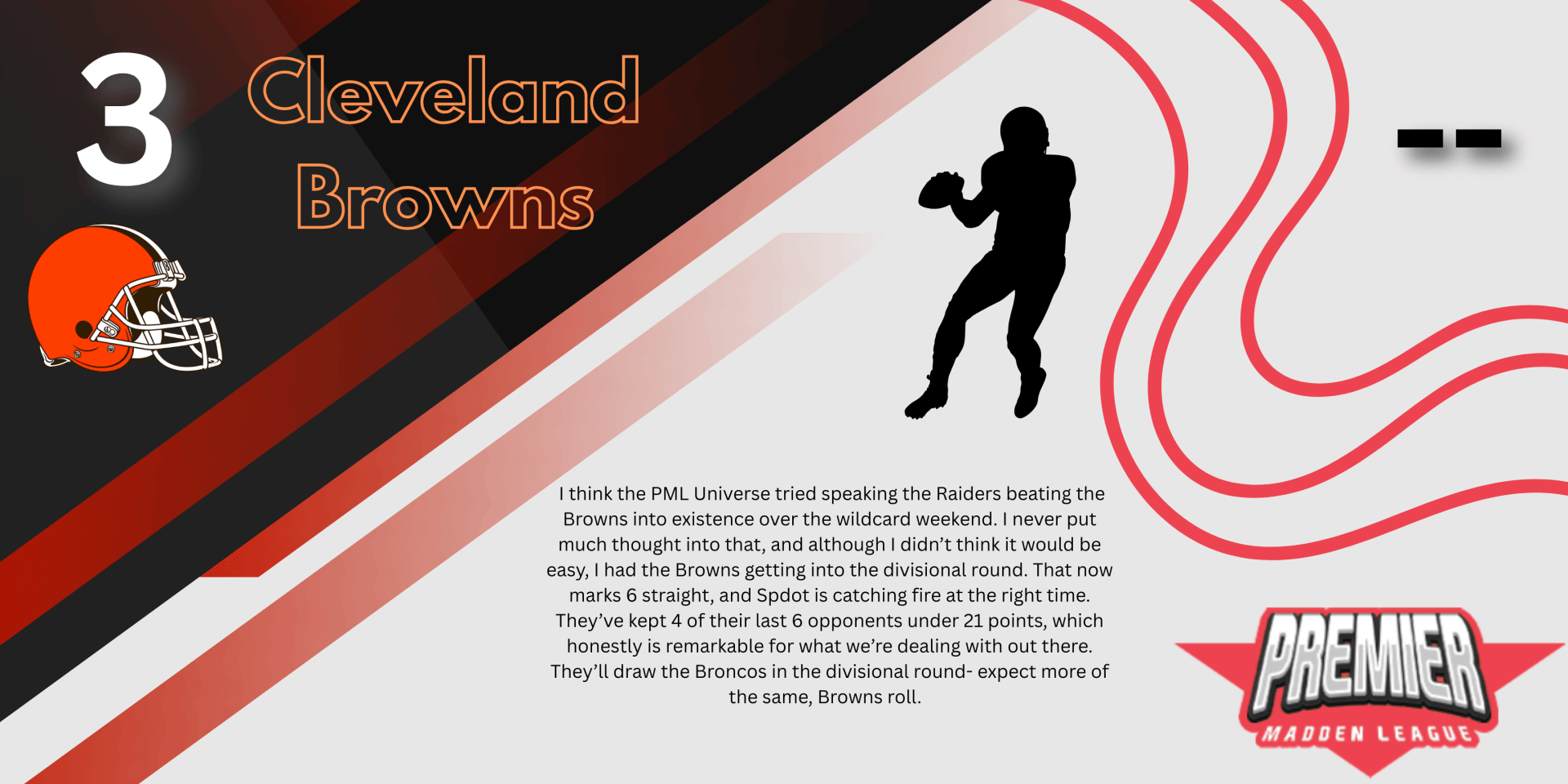 3

Cleveland Browns

--

I think the PML Universe tried speaking the Raiders beating the Browns into existence over the wildcard weekend. I never put much thought into that, and although I didn't think it would be easy, I had the Browns getting into the divisional round. That now marks 6 straight, and Spdot is catching fire at the right time. They've kept 4 of their last 6 opponents under 21 points, which honestly is remarkable for what we're dealing with out there. They'll draw the Broncos in the divisional round- expect more of the same, Browns roll.

PREMIER
MADDEN LEAGUE